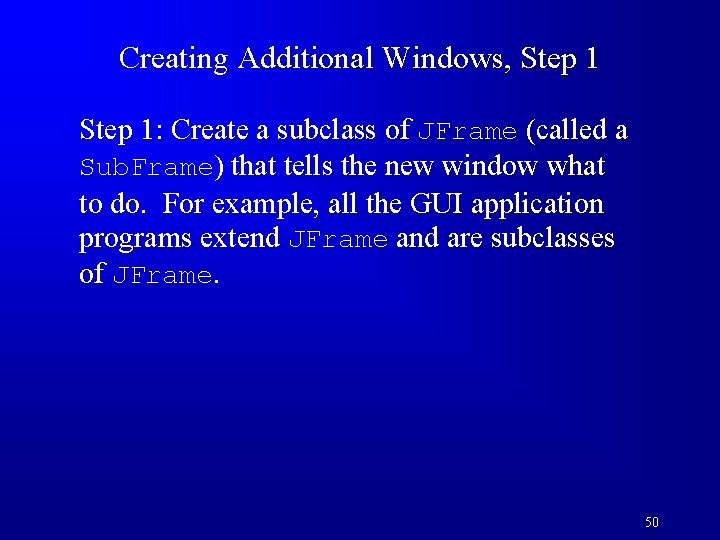 Creating Additional Windows, Step 1

Step 1: Create a subclass of JFrame (called a SubFrame) that tells the new window what to do. For example, all the GUI application programs extend JFrame and are subclasses of JFrame.

50